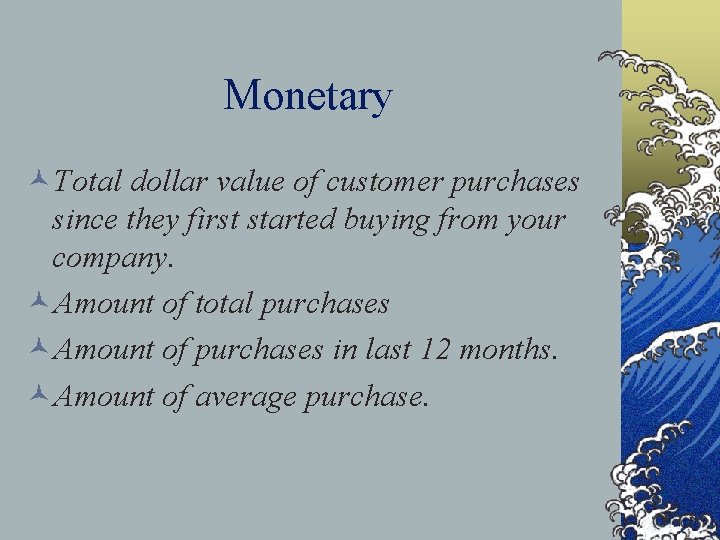 Monetary

Total dollar value of customer purchases since they first started buying from your company.

Amount of total purchases

Amount of purchases in last 12 months.

Amount of average purchase.